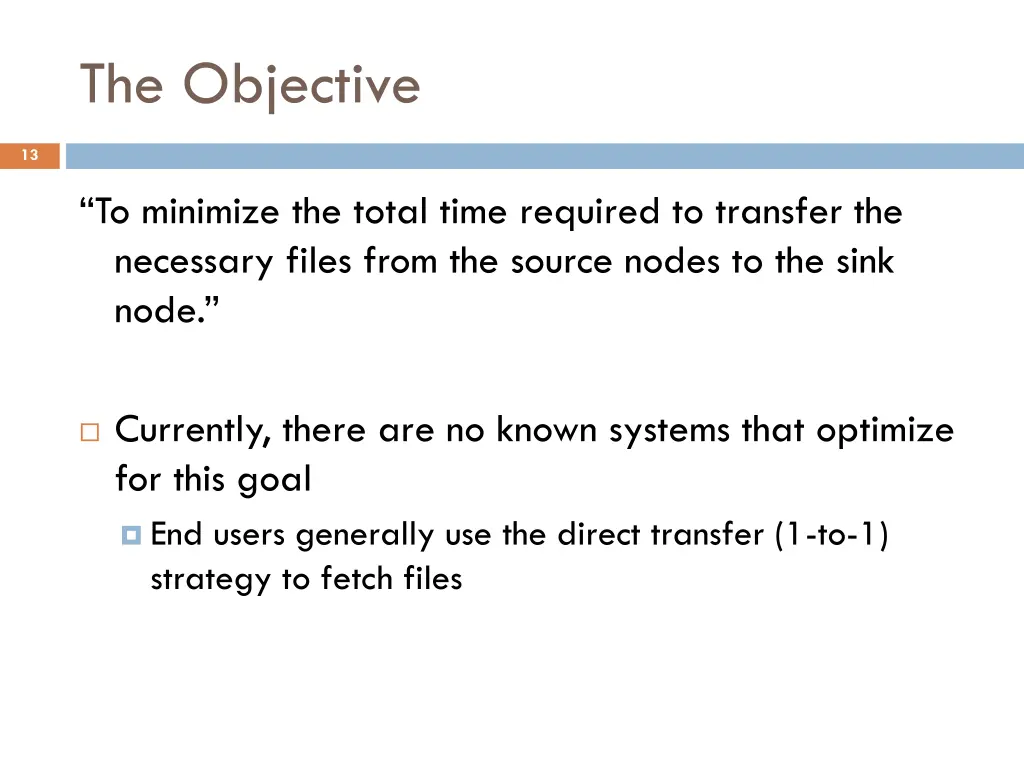 The Objective

13

“To minimize the total time required to transfer the necessary files from the source nodes to the sink node.”

Currently, there are no known systems that optimize for this goal

End users generally use the direct transfer (1-to-1) strategy to fetch files